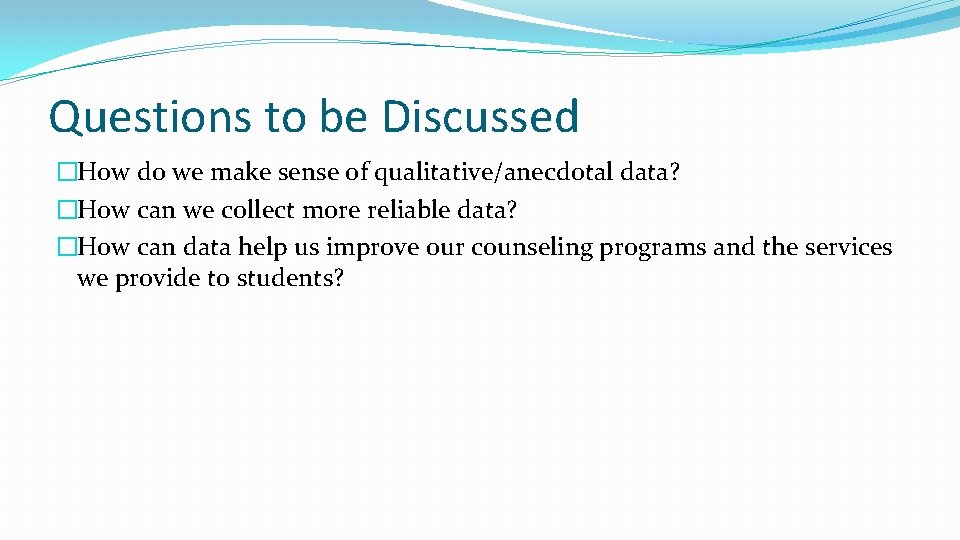 Questions to be Discussed

�How do we make sense of qualitative/anecdotal data?
�How can we collect more reliable data?
�How can data help us improve our counseling programs and the services we provide to students?